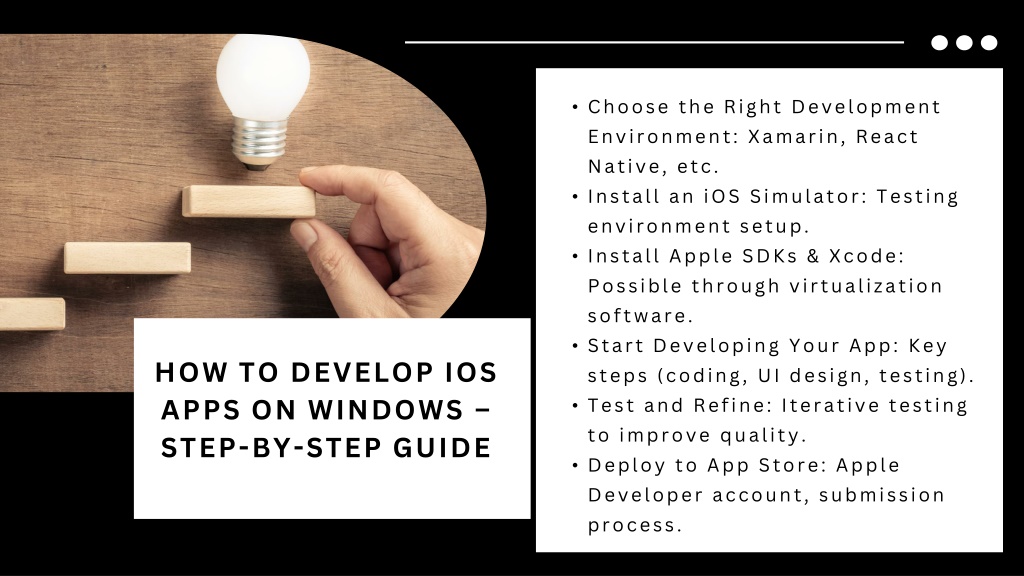 HOW TO DEVELOP IOS APPS ON WINDOWS – STEP-BY-STEP GUIDE

• Choose the Right Development Environment: Xamarin, React Native, etc.
• Install an iOS Simulator: Testing environment setup.
• Install Apple SDKs & Xcode: Possible through virtualization software.
• Start Developing Your App: Key steps (coding, UI design, testing).
• Test and Refine: Iterative testing to improve quality.
• Deploy to App Store: Apple Developer account, submission process.